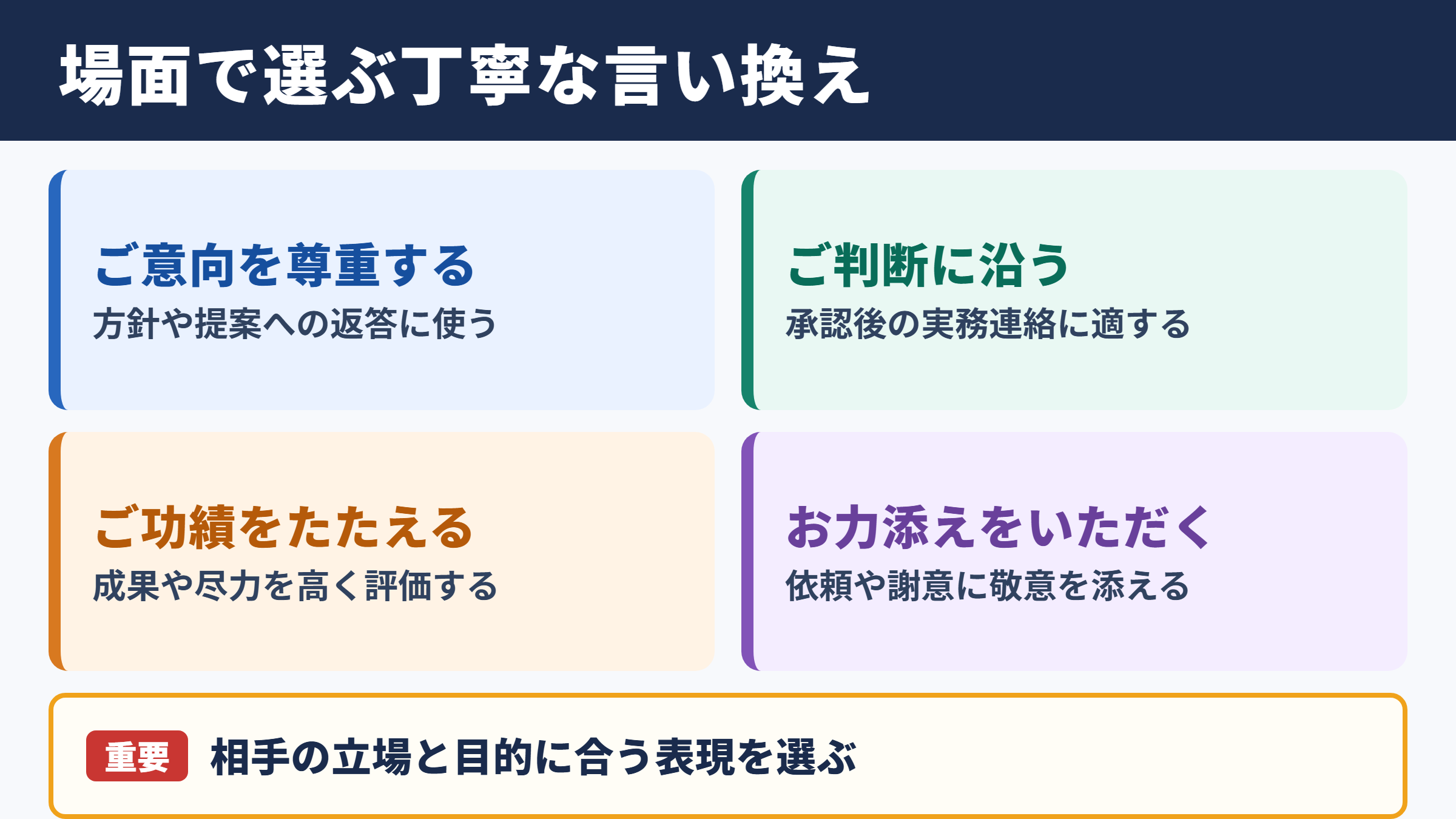 場面で選ぶ丁寧な言い換え

ご意向を尊重する
方針や提案への返答に使う

ご判断に沿う
承認後の実務連絡に適する

ご功績をたたえる
成果や尽力を高く評価する

お力添えをいただく
依頼や謝意に敬意を添える

重要 相手の立場と目的に合う表現を選ぶ